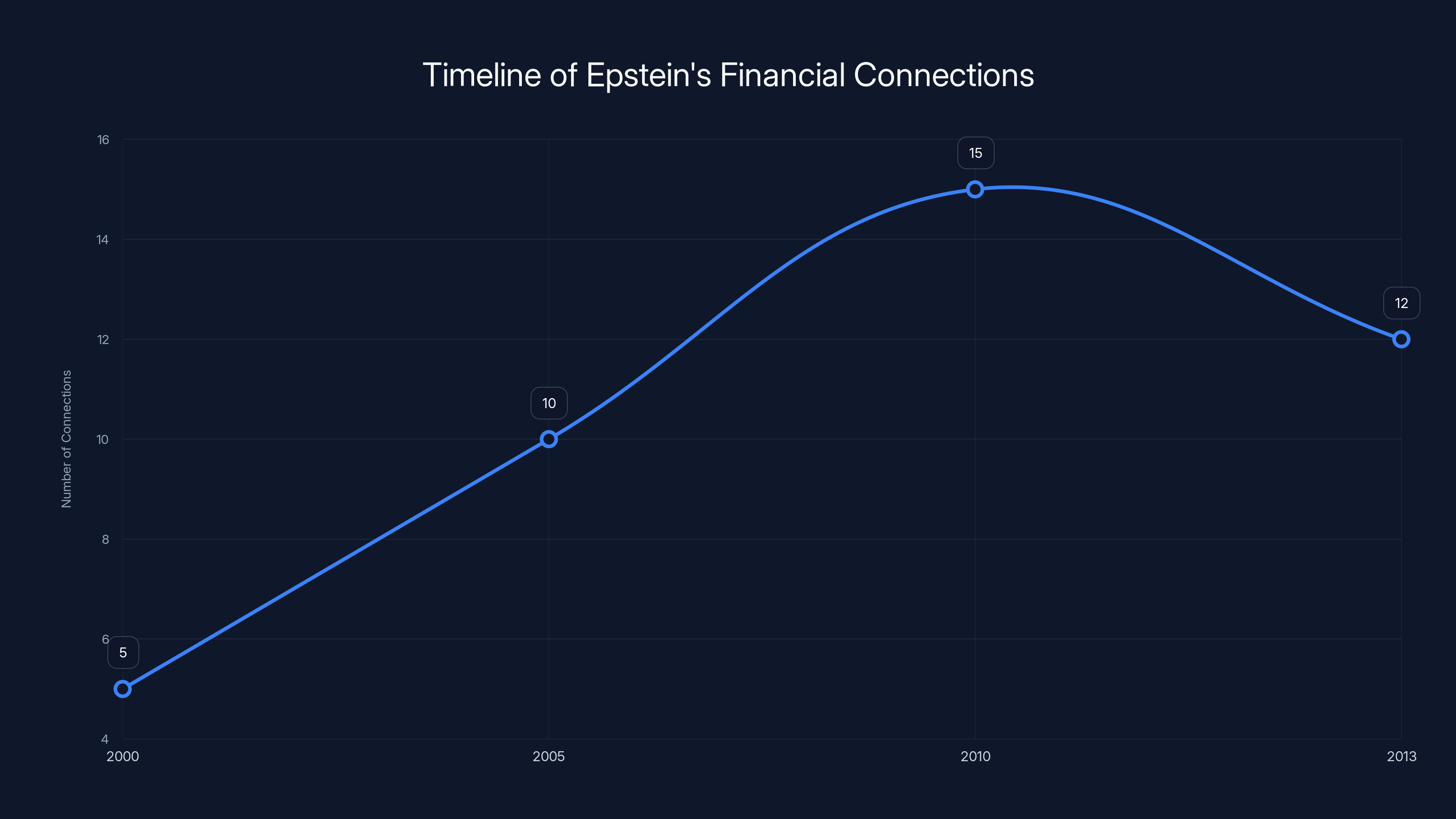 Timeline of Epstein's Financial Connections

Number of Connections

16
14
12
10
8
6
4

15
12
10
5

2000
2005
2010
2013